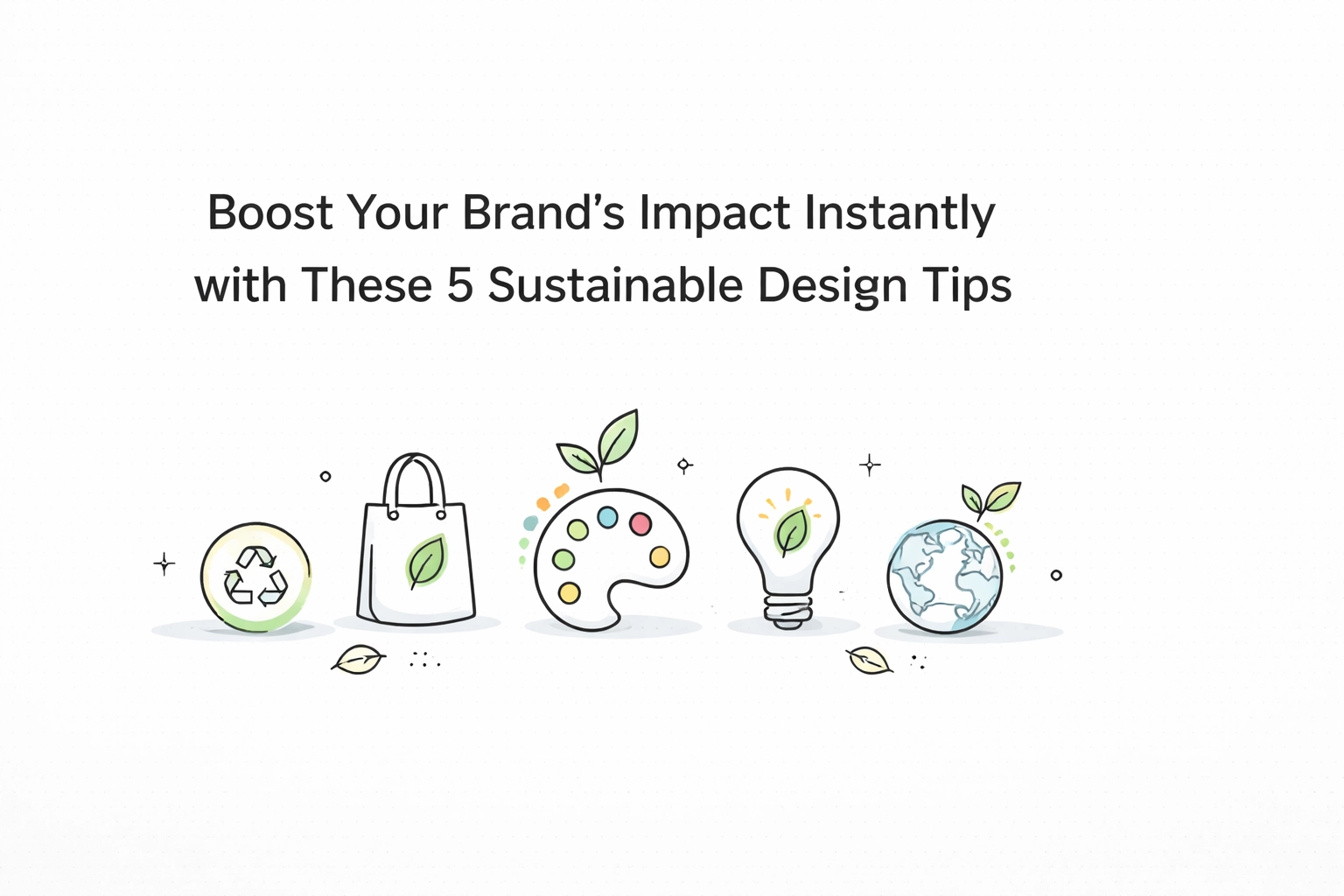 Boost Your Brand’s Impact Instantly with These 5 Sustainable Design Tips